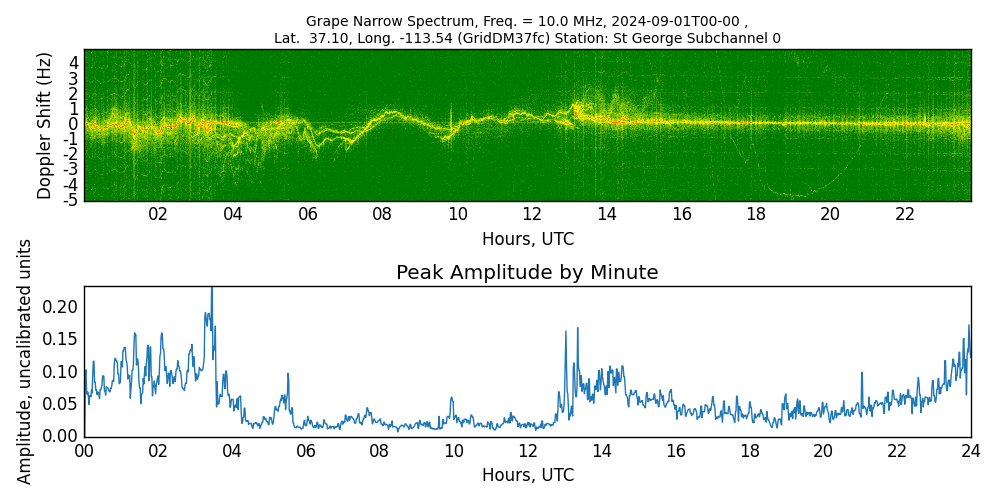 Grape Narrow Spectrum, Freq. = 10.0 MHz, 2024-09-01T00-00 ,
Lat. 37.10, Long. -113.54 (GridDM37fc) Station: St George Subchannel 0

Doppler Shift (Hz)
4
3
2
1
0
-1
-2
-3
-4
-5
02 04 06 08 10 12 14 16 18 20 22
Hours, UTC

Peak Amplitude by Minute

Amplitude, uncalibrated units
0.20
0.15
0.10
0.05
0.00
00 02 04 06 08 10 12 14 16 18 20 22 24
Hours, UTC